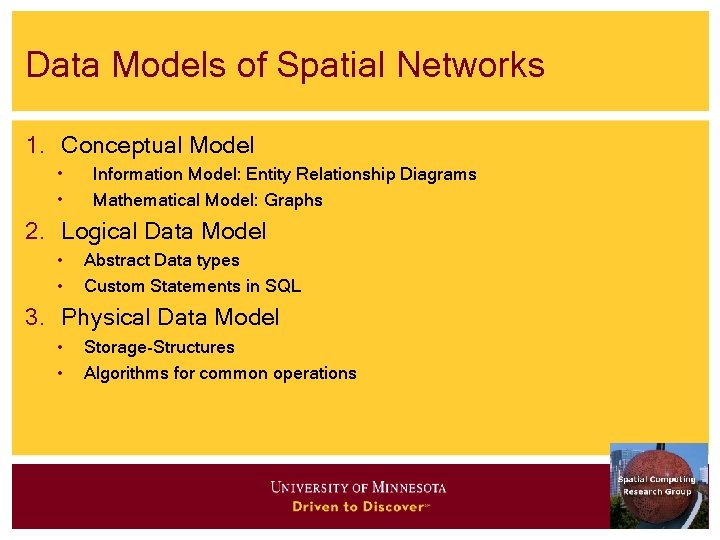 Data Models of Spatial Networks

1. Conceptual Model
• Information Model: Entity Relationship Diagrams
• Mathematical Model: Graphs
2. Logical Data Model
• Abstract Data types
• Custom Statements in SQL
3. Physical Data Model
• Storage-Structures
• Algorithms for common operations

UNIVERSITY OF MINNESOTA
Driven to Discover℠

Spatial Computing
Research Group